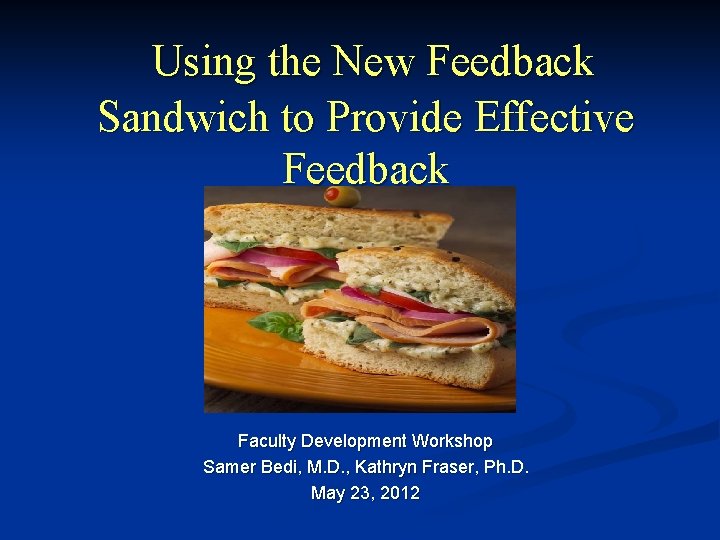 Using the New Feedback Sandwich to Provide Effective Feedback

Faculty Development Workshop
Samer Bedi, M.D., Kathryn Fraser, Ph.D.
May 23, 2012